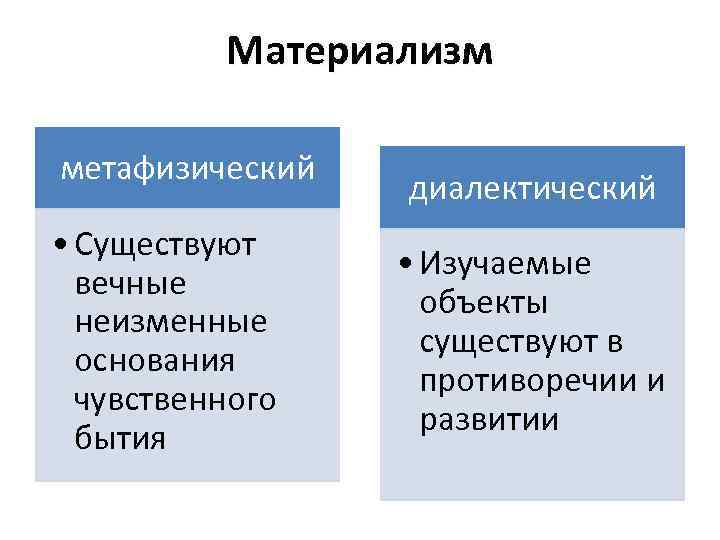 Материализм

метафизический

• Существуют вечные неизменные основания чувственного бытия

диалектический

• Изучаемые объекты существуют в противоречии и развитии